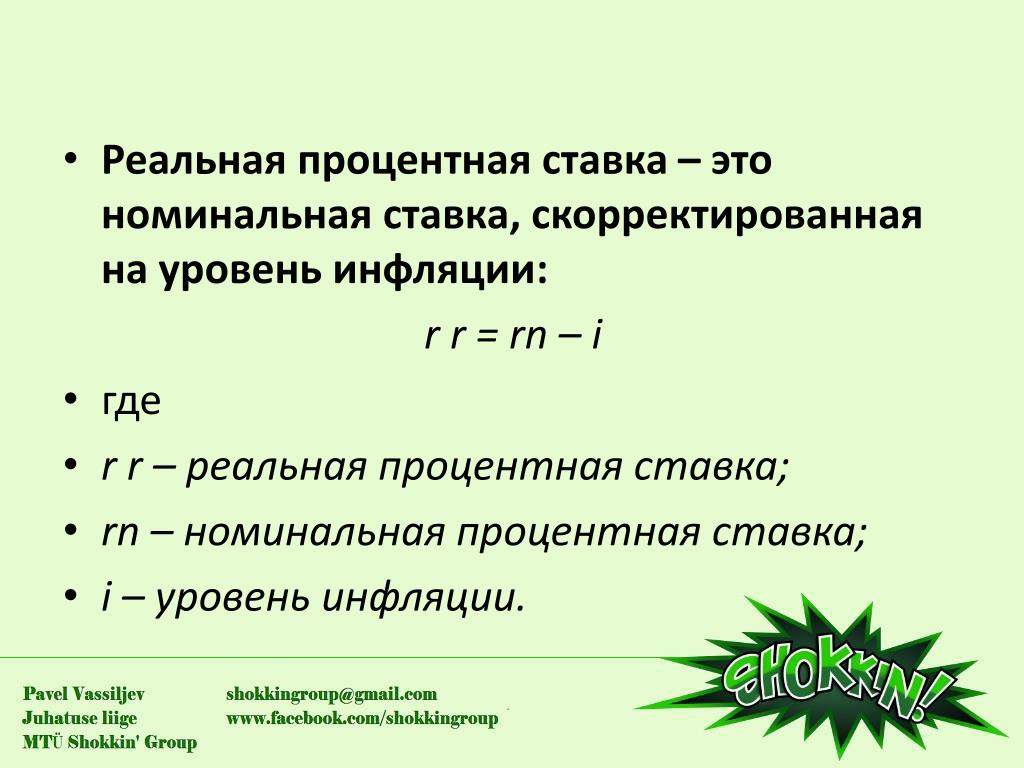 • Реальная процентная ставка – это номинальная ставка, скорректированная на уровень инфляции:

r r = rn – i

• где
• r r – реальная процентная ставка;
• rn – номинальная процентная ставка;
• i – уровень инфляции.

Pavel Vassiljev
Juhatuse liige
MTÜ Shokkin' Group

shokkingroup@gmail.com
www.facebook.com/shokkingroup

SHOKKIN!